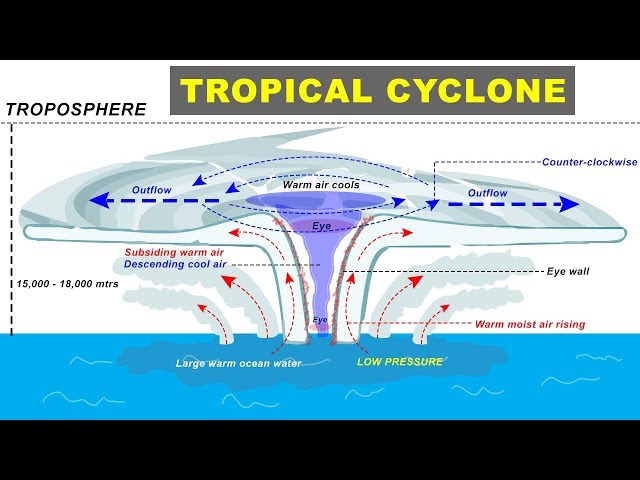 TROPICAL CYCLONE

TROPOSPHERE

Counter-clockwise

Outflow

Warm air cools

Outflow

Eye

Subsiding warm air

Descending cool air

Eye wall

15,000 - 18,000 mtrs

Eye

Warm moist air rising

Large warm ocean water

LOW PRESSURE